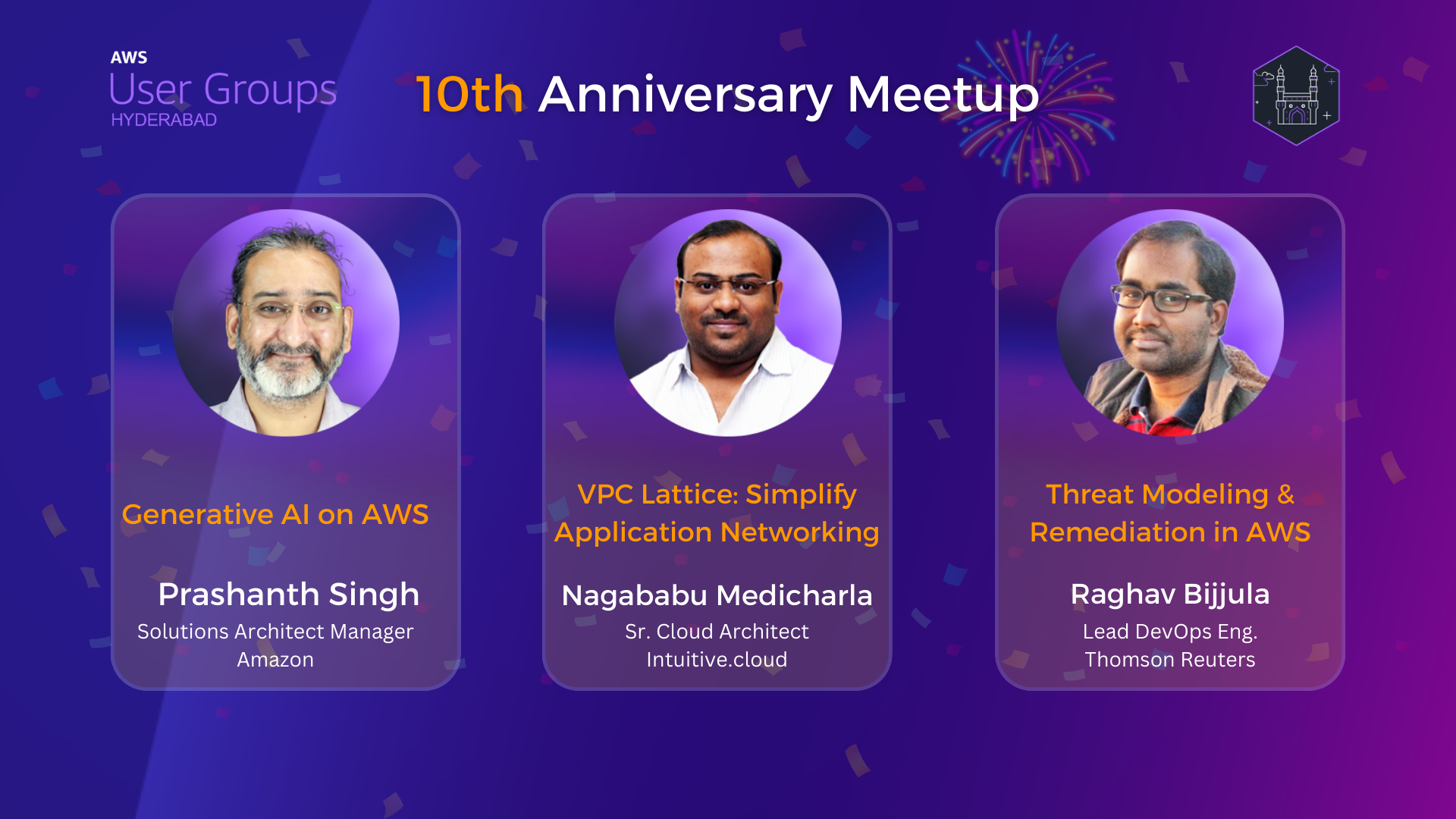 AWS
User Groups
HYDERABAD

10th Anniversary Meetup

Generative AI on AWS

Prashanth Singh
Solutions Architect Manager
Amazon

VPC Lattice: Simplify Application Networking

Nagababu Medicharla
Sr. Cloud Architect
Intuitive.cloud

Threat Modeling & Remediation in AWS

Raghav Bijjula
Lead DevOps Eng.
Thomson Reuters